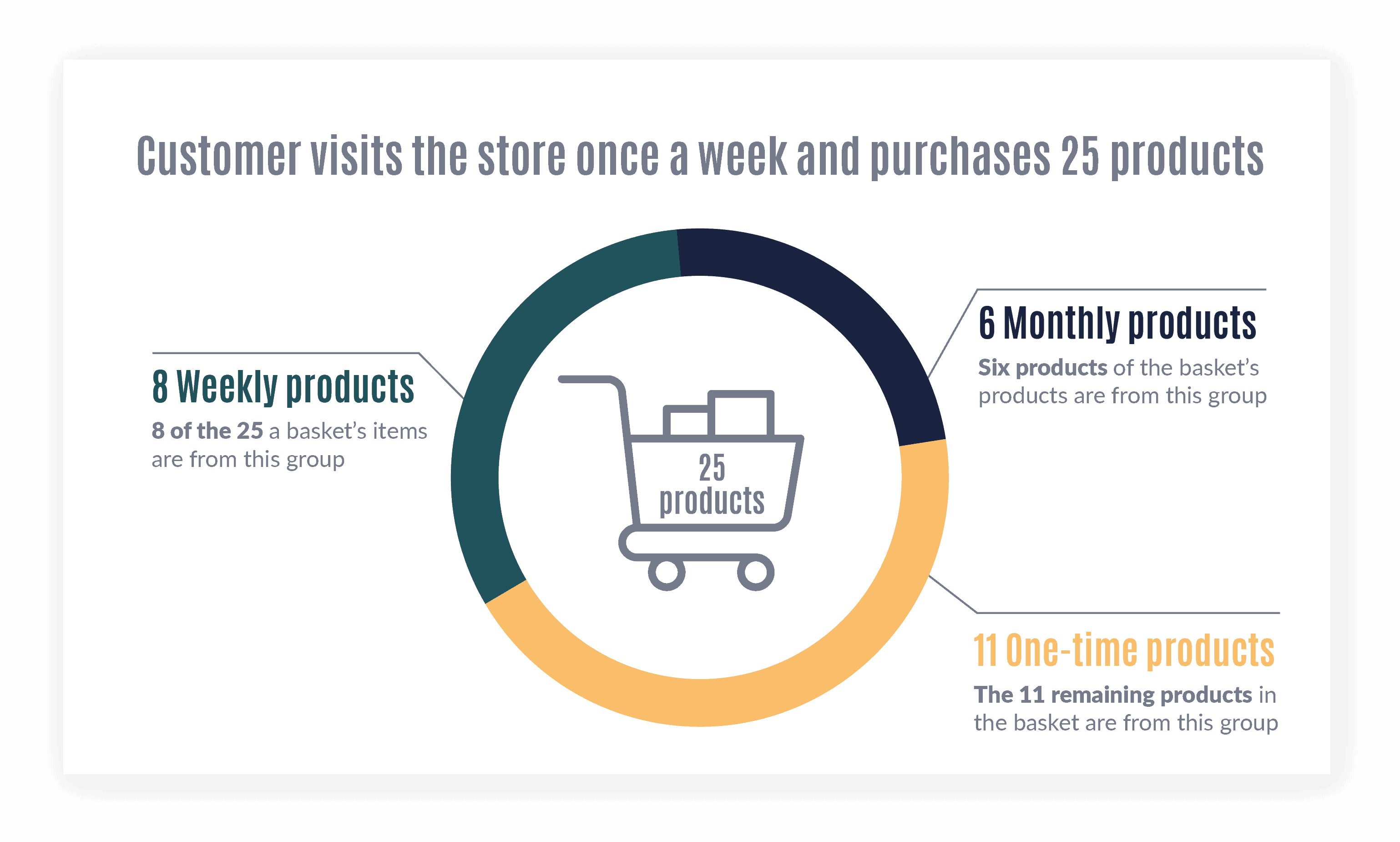 Customer visits the store once a week and purchases 25 products

8 Weekly products

8 of the 25 a basket's items are from this group

25 products

6 Monthly products

Six products of the basket's products are from this group

11 One-time products

The 11 remaining products in the basket are from this group